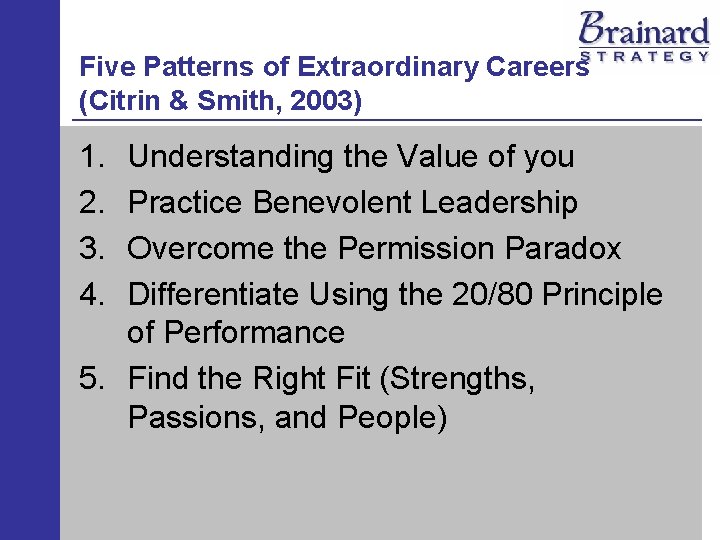 Brainard
STRATEGY

Five Patterns of Extraordinary Careers
(Citrin & Smith, 2003)

1. Understanding the Value of you
2. Practice Benevolent Leadership
3. Overcome the Permission Paradox
4. Differentiate Using the 20/80 Principle of Performance
5. Find the Right Fit (Strengths, Passions, and People)